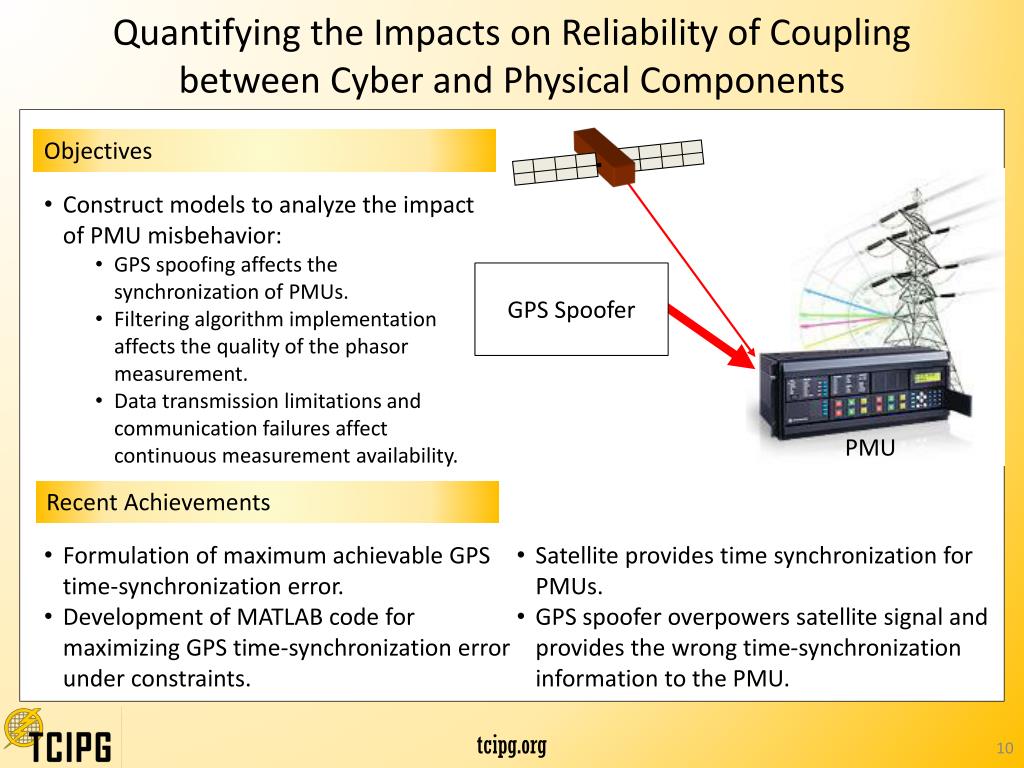 Quantifying the Impacts on Reliability of Coupling between Cyber and Physical Components

Objectives

• Construct models to analyze the impact of PMU misbehavior:
  • GPS spoofing affects the synchronization of PMUs.
  • Filtering algorithm implementation affects the quality of the phasor measurement.
  • Data transmission limitations and communication failures affect continuous measurement availability.

GPS Spoofer

PMU

Recent Achievements

• Formulation of maximum achievable GPS time-synchronization error.
• Development of MATLAB code for maximizing GPS time-synchronization error under constraints.

• Satellite provides time synchronization for PMUs.
• GPS spoofer overpowers satellite signal and provides the wrong time-synchronization information to the PMU.

TCIPG

tcipg.org

10